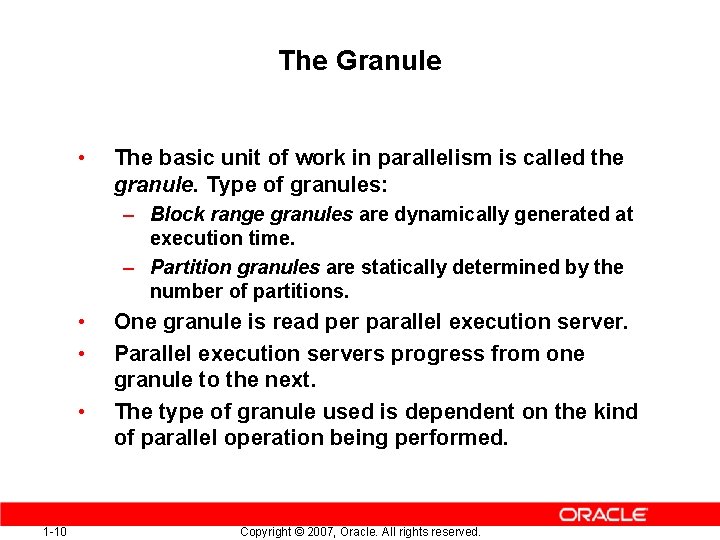 The Granule

• The basic unit of work in parallelism is called the granule. Type of granules:
– Block range granules are dynamically generated at execution time.
– Partition granules are statically determined by the number of partitions.
• One granule is read per parallel execution server.
• Parallel execution servers progress from one granule to the next.
• The type of granule used is dependent on the kind of parallel operation being performed.

ORACLE

1-10

Copyright © 2007, Oracle. All rights reserved.